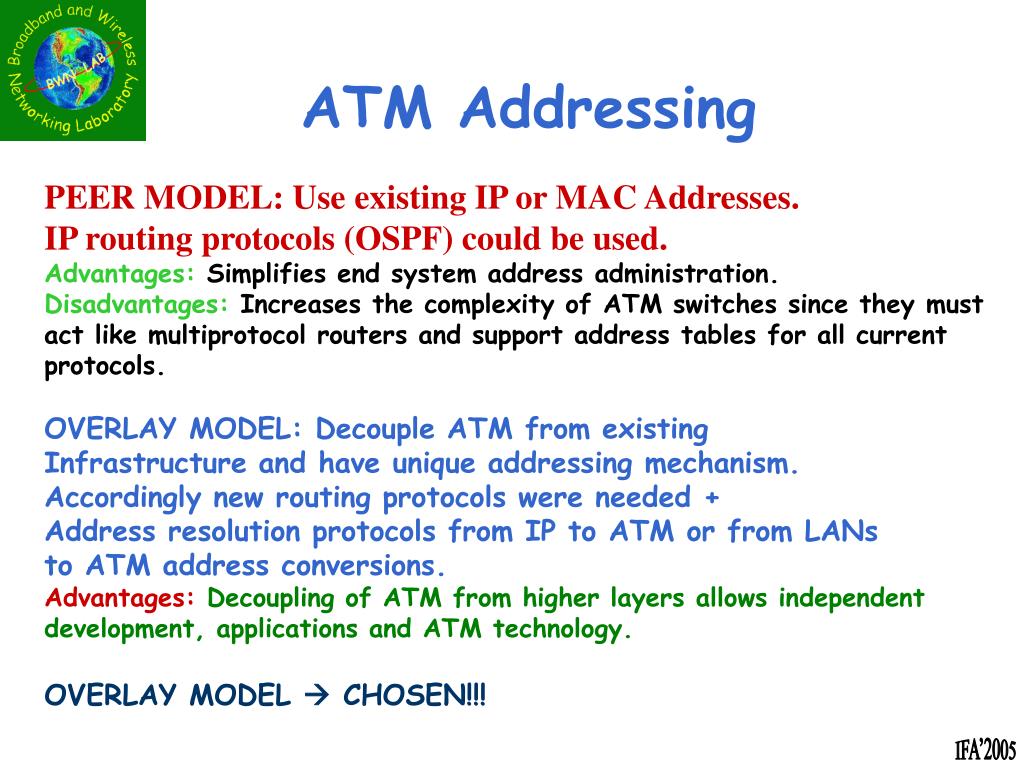 Broadband and Wireless Networking Laboratory
BWN-LAB

ATM Addressing

PEER MODEL: Use existing IP or MAC Addresses.
IP routing protocols (OSPF) could be used.
Advantages: Simplifies end system address administration.
Disadvantages: Increases the complexity of ATM switches since they must act like multiprotocol routers and support address tables for all current protocols.

OVERLAY MODEL: Decouple ATM from existing Infrastructure and have unique addressing mechanism. Accordingly new routing protocols were needed + Address resolution protocols from IP to ATM or from LANs to ATM address conversions.
Advantages: Decoupling of ATM from higher layers allows independent development, applications and ATM technology.

OVERLAY MODEL → CHOSEN!!!

IFA'2005